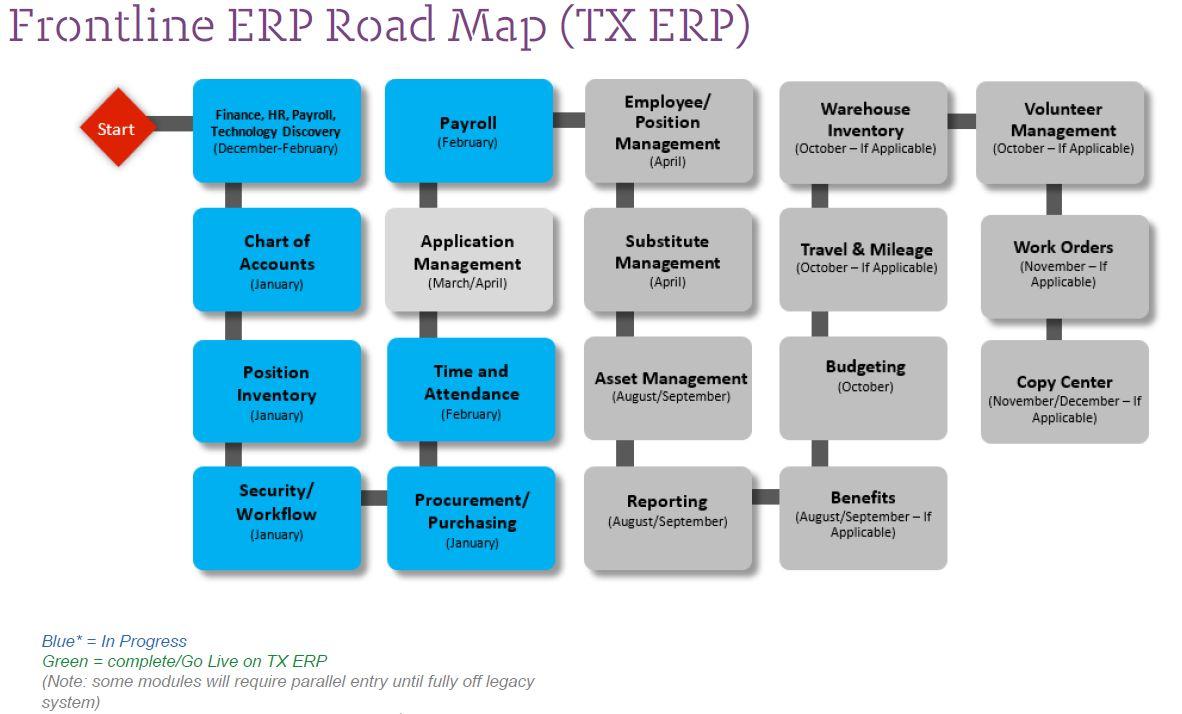 Frontline ERP Road Map (TX ERP)

Start

Finance, HR, Payroll, Technology Discovery (December-February)

Chart of Accounts (January)

Position Inventory (January)

Security/ Workflow (January)

Procurement/ Purchasing (January)

Time and Attendance (February)

Application Management (March/April)

Payroll (February)

Employee/ Position Management (April)

Substitute Management (April)

Asset Management (August/September)

Reporting (August/September)

Benefits (August/September – If Applicable)

Budgeting (October)

Travel & Mileage (October – If Applicable)

Warehouse Inventory (October – If Applicable)

Volunteer Management (October – If Applicable)

Work Orders (November – If Applicable)

Copy Center (November/December – If Applicable)

Blue* = In Progress
Green = complete/Go Live on TX ERP
(Note: some modules will require parallel entry until fully off legacy system)